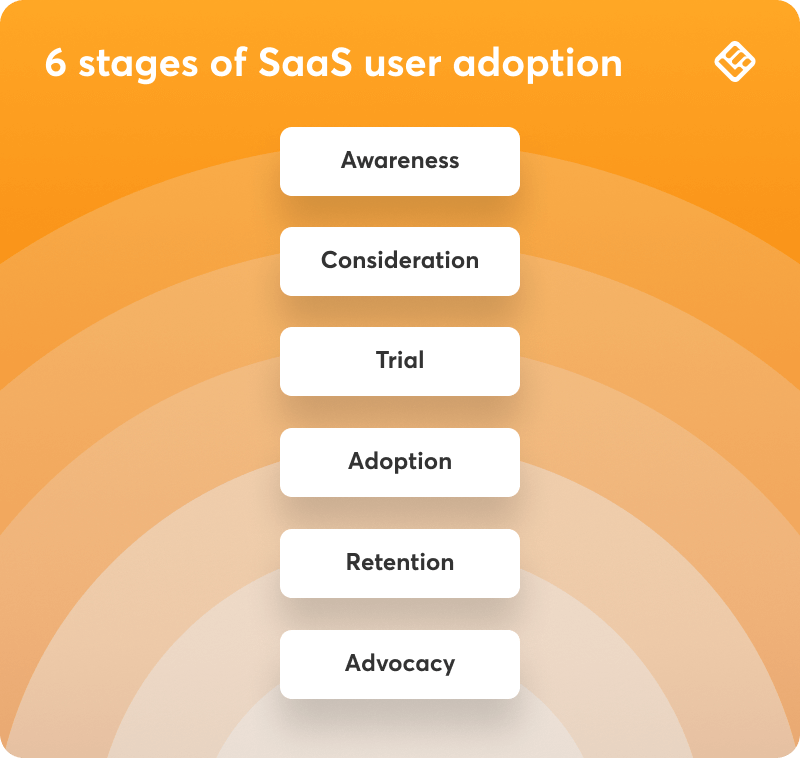 6 stages of SaaS user adoption

Awareness

Consideration

Trial

Adoption

Retention

Advocacy